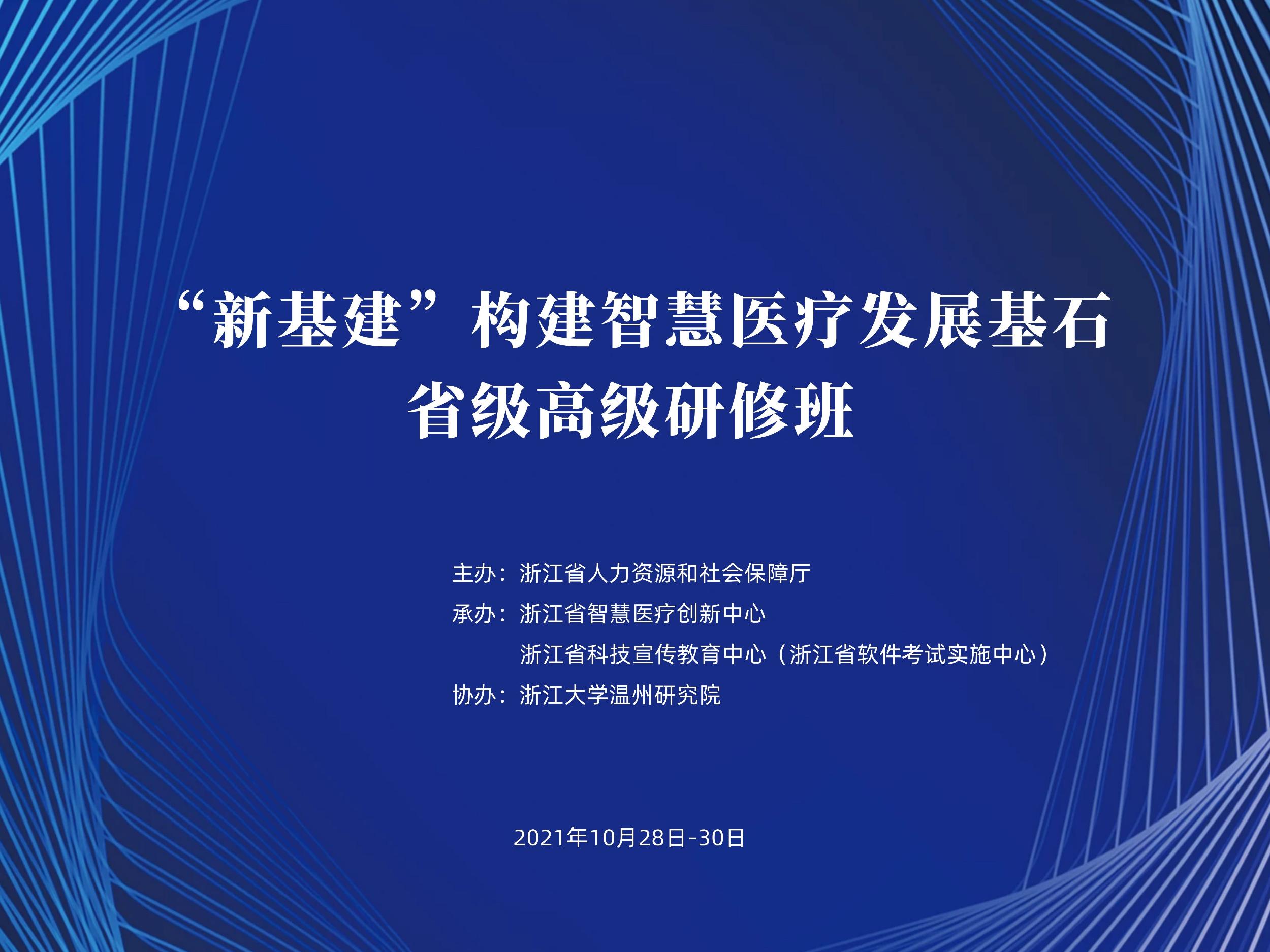 “新基建”构建智慧医疗发展基石
省级高级研修班

主办：浙江省人力资源和社会保障厅
承办：浙江省智慧医疗创新中心
浙江省科技宣传教育中心（浙江省软件考试实施中心）
协办：浙江大学温州研究院

2021年10月28日-30日